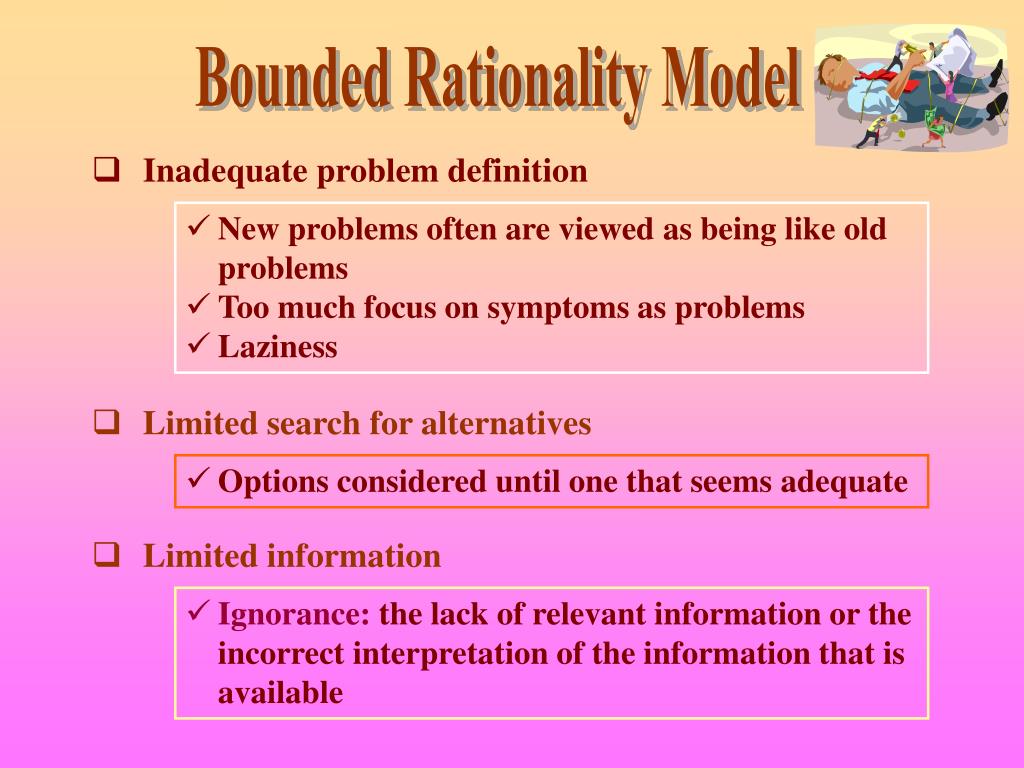 Bounded Rationality Model

❑ Inadequate problem definition

✓ New problems often are viewed as being like old problems
✓ Too much focus on symptoms as problems
✓ Laziness

❑ Limited search for alternatives

✓ Options considered until one that seems adequate

❑ Limited information

✓ Ignorance: the lack of relevant information or the incorrect interpretation of the information that is available